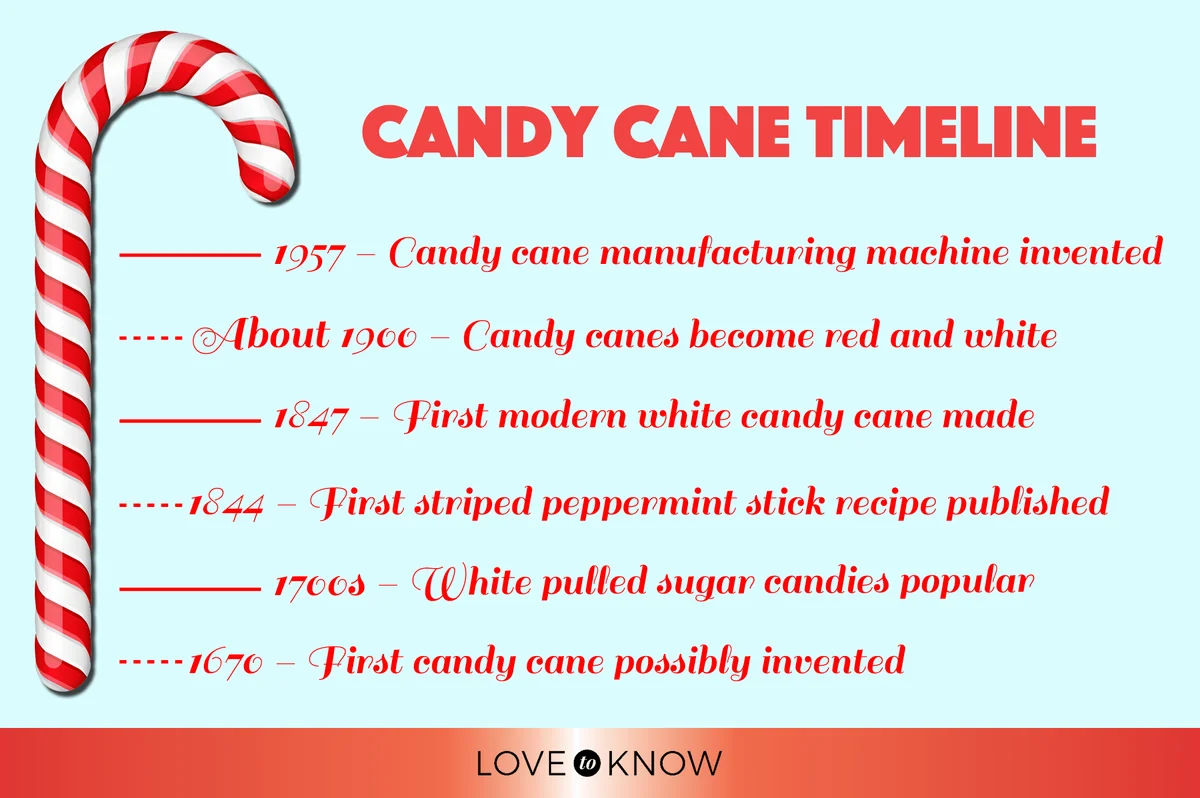 CANDY CANE TIMELINE

1957 – Candy cane manufacturing machine invented

About 1900 – Candy canes become red and white

1847 – First modern white candy cane made

1844 – First striped peppermint stick recipe published

1700s – White pulled sugar candies popular

1670 – First candy cane possibly invented

LOVE to KNOW